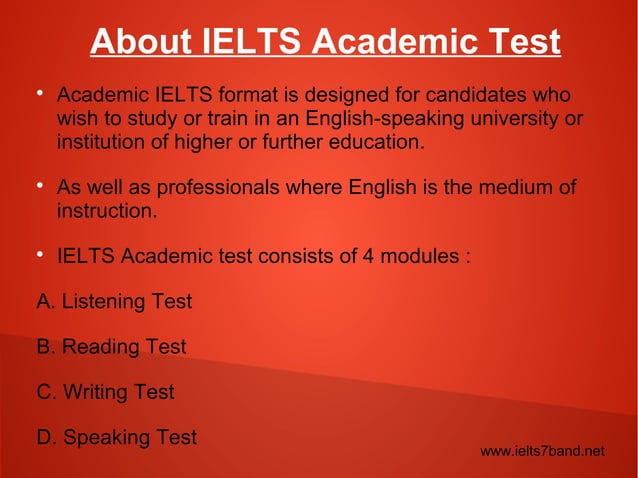 About IELTS Academic Test

• Academic IELTS format is designed for candidates who wish to study or train in an English-speaking university or institution of higher or further education.

• As well as professionals where English is the medium of instruction.

• IELTS Academic test consists of 4 modules :

A. Listening Test

B. Reading Test

C. Writing Test

D. Speaking Test

www.ielts7band.net